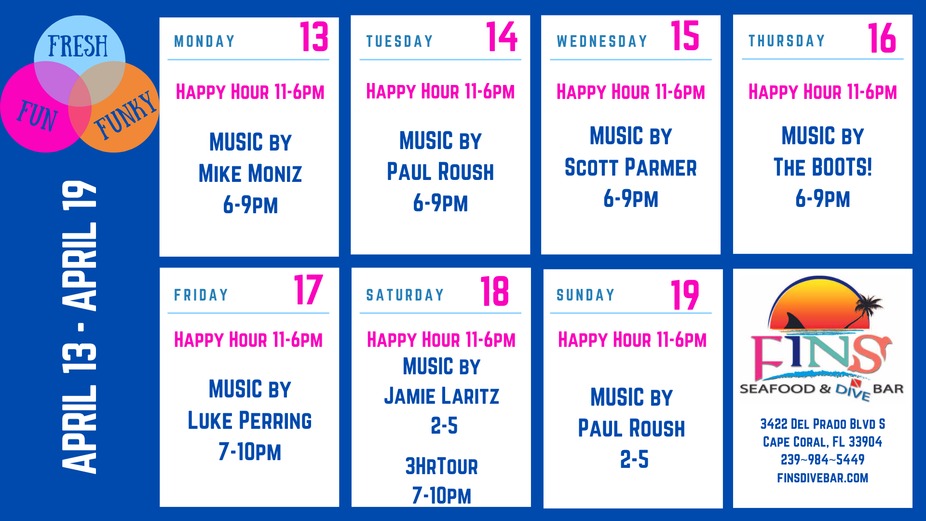 FRESH
FUN
FUNKY

APRIL 13 - APRIL 19

MONDAY 13
HAPPY HOUR 11-6PM
MUSIC BY
MIKE MONIZ
6-9PM

TUESDAY 14
HAPPY HOUR 11-6PM
MUSIC BY
PAUL ROUSH
6-9PM

WEDNESDAY 15
HAPPY HOUR 11-6PM
MUSIC BY
SCOTT PARMER
6-9PM

THURSDAY 16
HAPPY HOUR 11-6PM
MUSIC BY
THE BOOTS!
6-9PM

FRIDAY 17
HAPPY HOUR 11-6PM
MUSIC BY
LUKE PERRING
7-10PM

SATURDAY 18
HAPPY HOUR 11-6PM
MUSIC BY
JAMIE LARITZ
2-5
3HRTOUR
7-10PM

SUNDAY 19
HAPPY HOUR 11-6PM
MUSIC BY
PAUL ROUSH
2-5

FINS
SEAFOOD & DIVE BAR
3422 DEL PRADO BLVD S
CAPE CORAL, FL 33904
239~984~5449
FINSDIVEBAR.COM